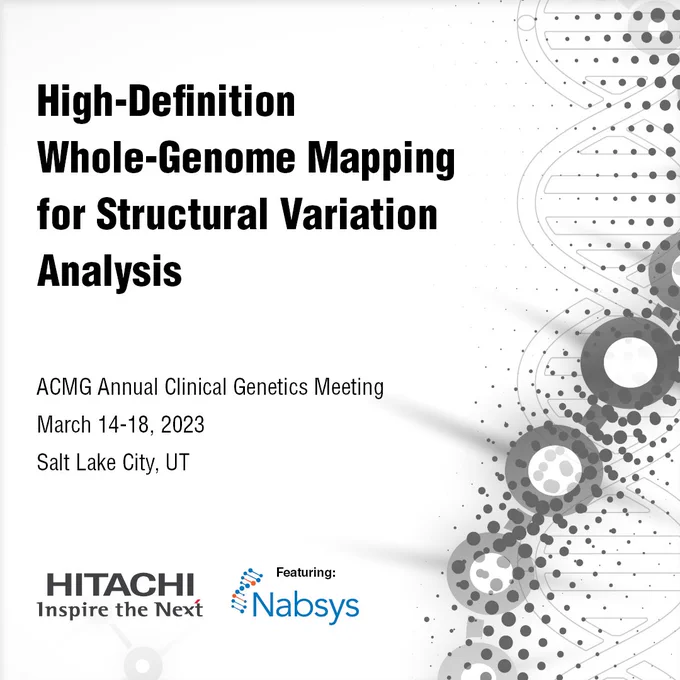 High-Definition Whole-Genome Mapping for Structural Variation Analysis

ACMG Annual Clinical Genetics Meeting
March 14-18, 2023
Salt Lake City, UT

HITACHI
Inspire the Next

Featuring:
Nabsys